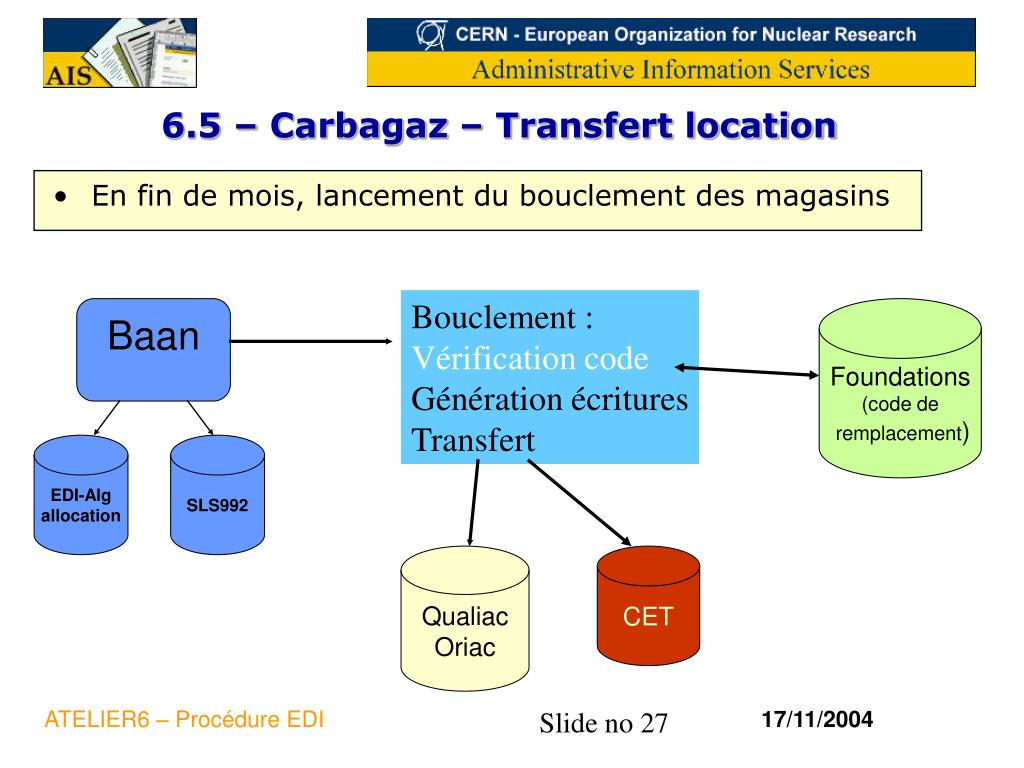 AIS

CERN - European Organization for Nuclear Research
Administrative Information Services

6.5 – Carbagaz – Transfert location

• En fin de mois, lancement du bouclement des magasins

Baan

EDI-Alg allocation

SLS992

Bouclement :
Vérification code
Génération écritures
Transfert

Foundations
(code de remplacement)

Qualiac
Oriac

CET

ATELIER6 – Procédure EDI

Slide no 27

17/11/2004